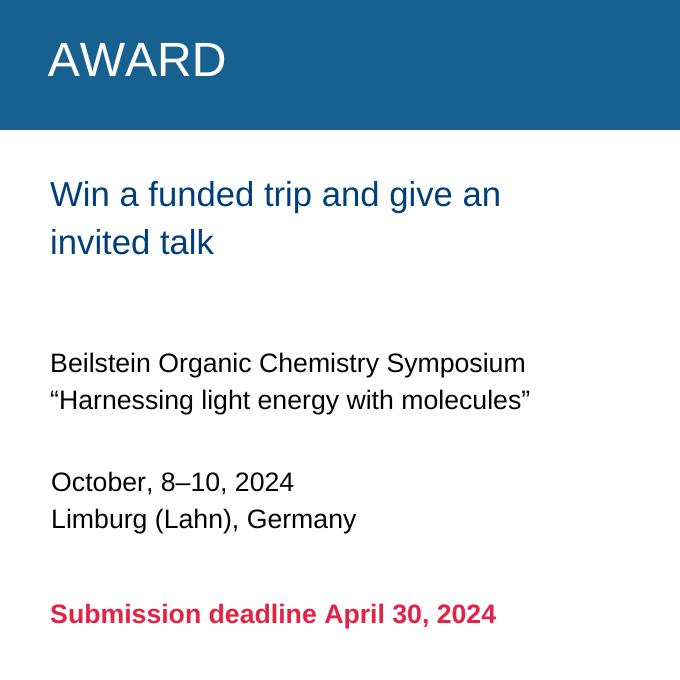 AWARD

Win a funded trip and give an invited talk

Beilstein Organic Chemistry Symposium
“Harnessing light energy with molecules”

October, 8–10, 2024
Limburg (Lahn), Germany

Submission deadline April 30, 2024